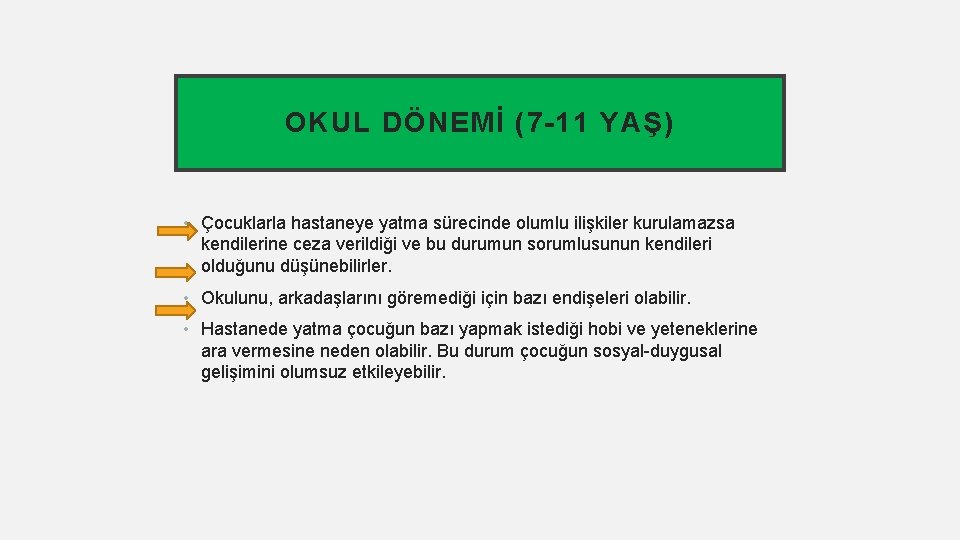 OKUL DÖNEMİ (7-11 YAŞ)

• Çocuklarla hastaneye yatma sürecinde olumlu ilişkiler kurulamazsa kendilerine ceza verildiği ve bu durumun sorumlusunun kendileri olduğunu düşünebilirler.

• Okulunu, arkadaşlarını göremediği için bazı endişeleri olabilir.

• Hastanede yatma çocuğun bazı yapmak istediği hobi ve yeteneklerine ara vermesine neden olabilir. Bu durum çocuğun sosyal-duygusal gelişimini olumsuz etkileyebilir.